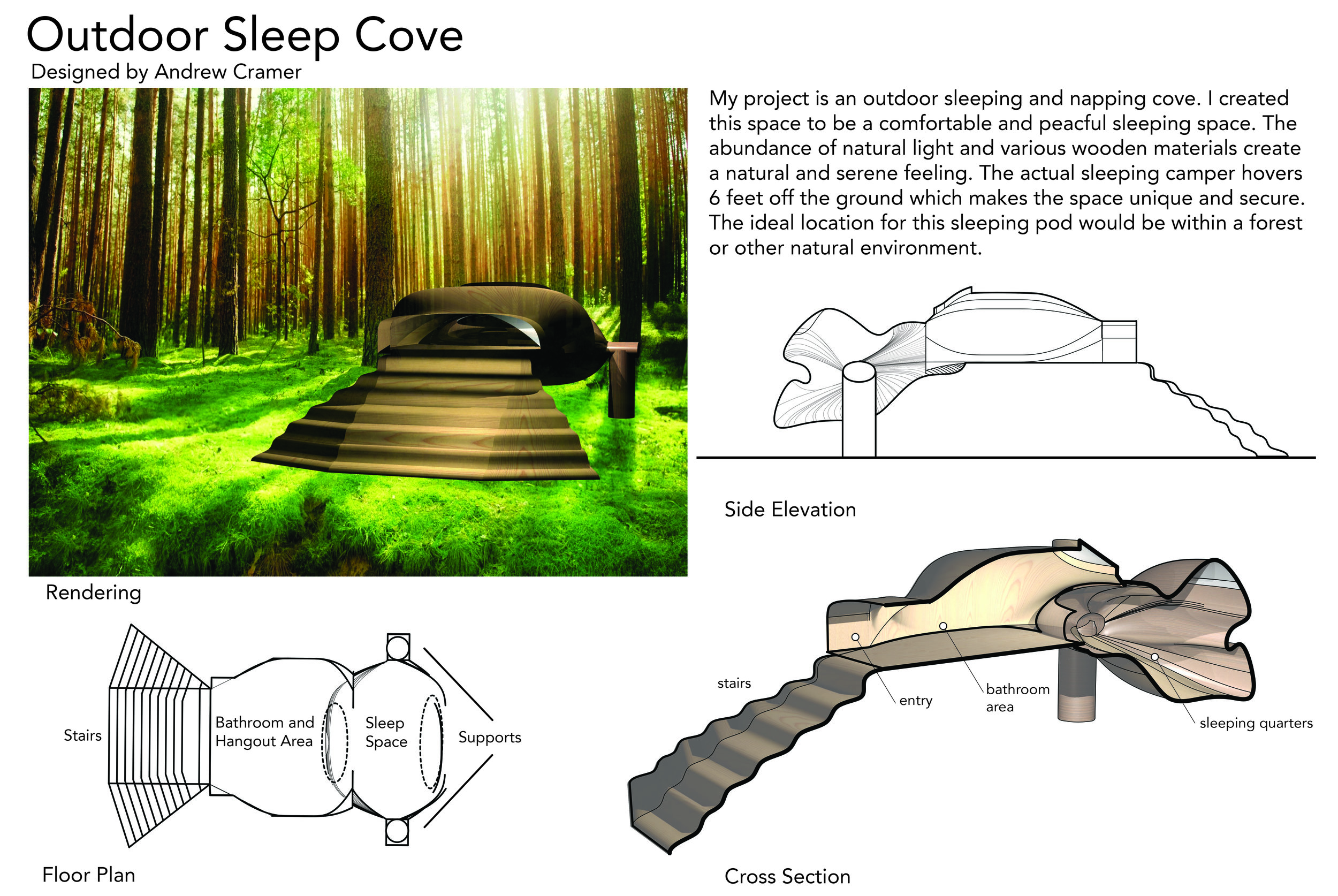 Outdoor Sleep Cove

Designed by Andrew Cramer

My project is an outdoor sleeping and napping cove. I created this space to be a comfortable and peacful sleeping space. The abundance of natural light and various wooden materials create a natural and serene feeling. The actual sleeping camper hovers 6 feet off the ground which makes the space unique and secure. The ideal location for this sleeping pod would be within a forest or other natural environment.

Side Elevation

Rendering

Stairs

Bathroom and Hangout Area

Sleep Space

Supports

Floor Plan

stairs

entry

bathroom area

sleeping quarters

Cross Section